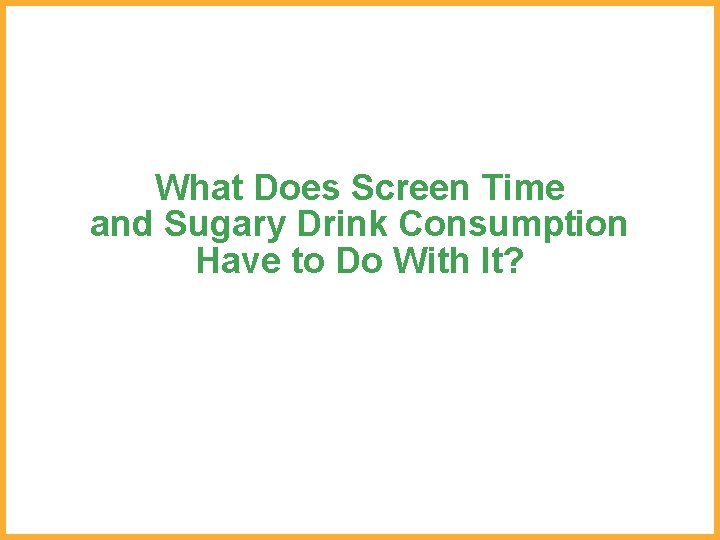 What Does Screen Time and Sugary Drink Consumption Have to Do With It?